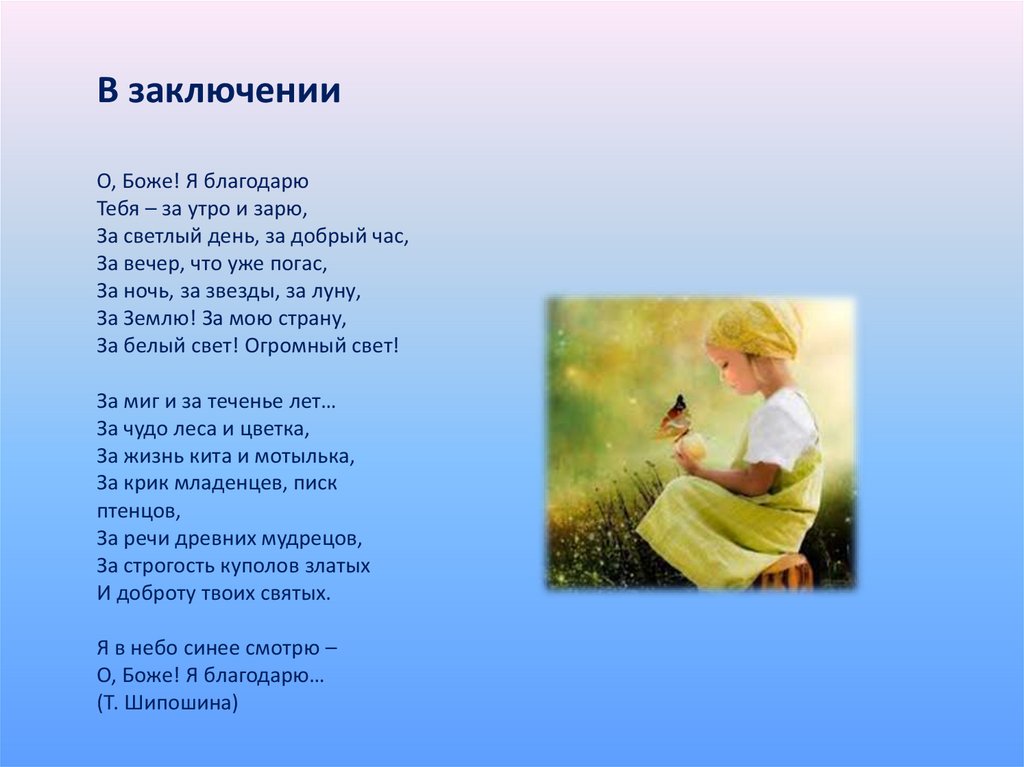 В заключении

О, Боже! Я благодарю
Тебя – за утро и зарю,
За светлый день, за добрый час,
За вечер, что уже погас,
За ночь, за звезды, за луну,
За Землю! За мою страну,
За белый свет! Огромный свет!

За миг и за теченье лет…
За чудо леса и цветка,
За жизнь кита и мотылька,
За крик младенцев, писк птенцов,
За речи древних мудрецов,
За строгость куполов златых
И доброту твоих святых.

Я в небо синее смотрю –
О, Боже! Я благодарю…
(Т. Шипошина)